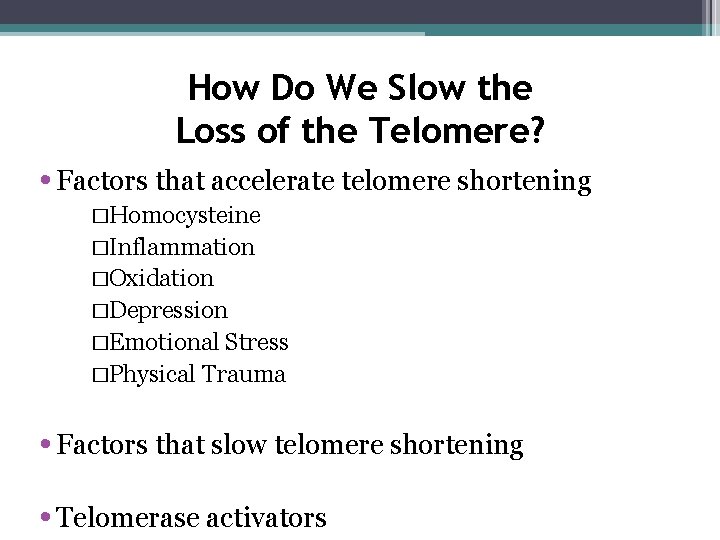 How Do We Slow the
Loss of the Telomere?

• Factors that accelerate telomere shortening
□Homocysteine
□Inflammation
□Oxidation
□Depression
□Emotional Stress
□Physical Trauma

• Factors that slow telomere shortening

• Telomerase activators